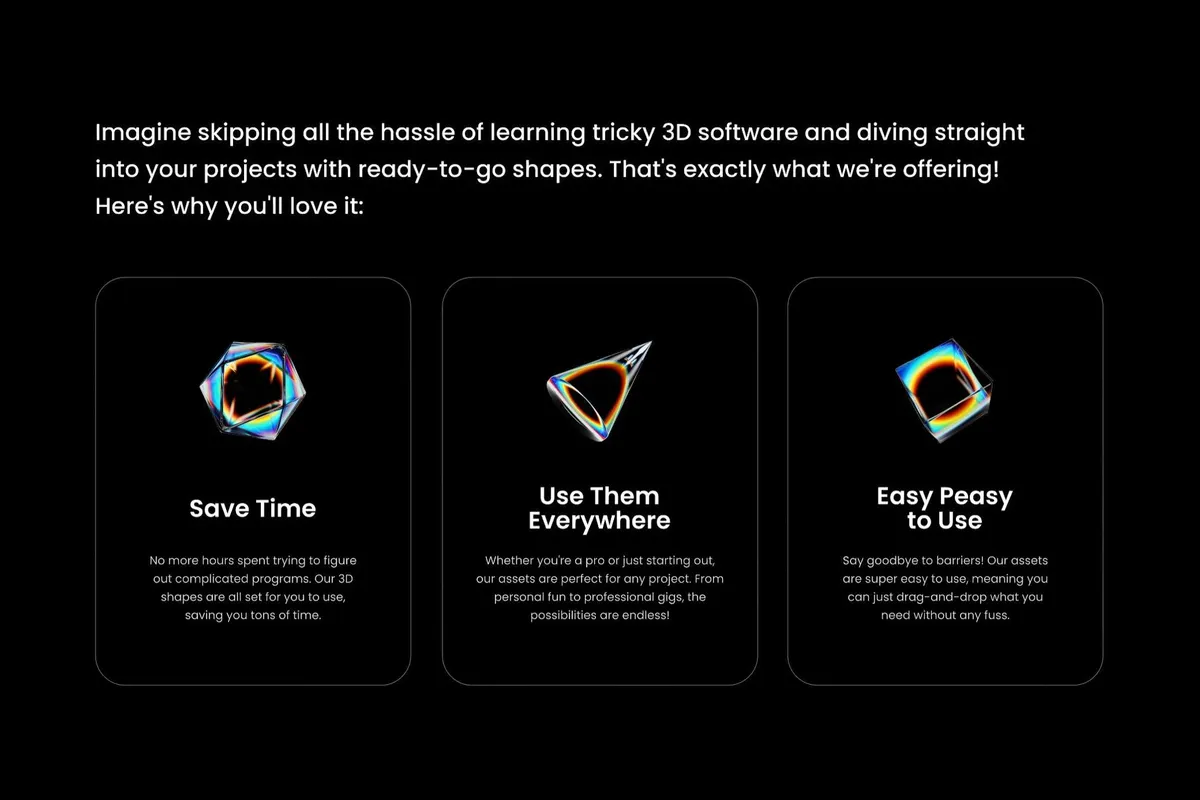 Imagine skipping all the hassle of learning tricky 3D software and diving straight into your projects with ready-to-go shapes. That's exactly what we're offering! Here's why you'll love it:

Save Time

No more hours spent trying to figure out complicated programs. Our 3D shapes are all set for you to use, saving you tons of time.

Use Them Everywhere

Whether you're a pro or just starting out, our assets are perfect for any project. From personal fun to professional gigs, the possibilities are endless!

Easy Peasy to Use

Say goodbye to barriers! Our assets are super easy to use, meaning you can just drag-and-drop what you need without any fuss.